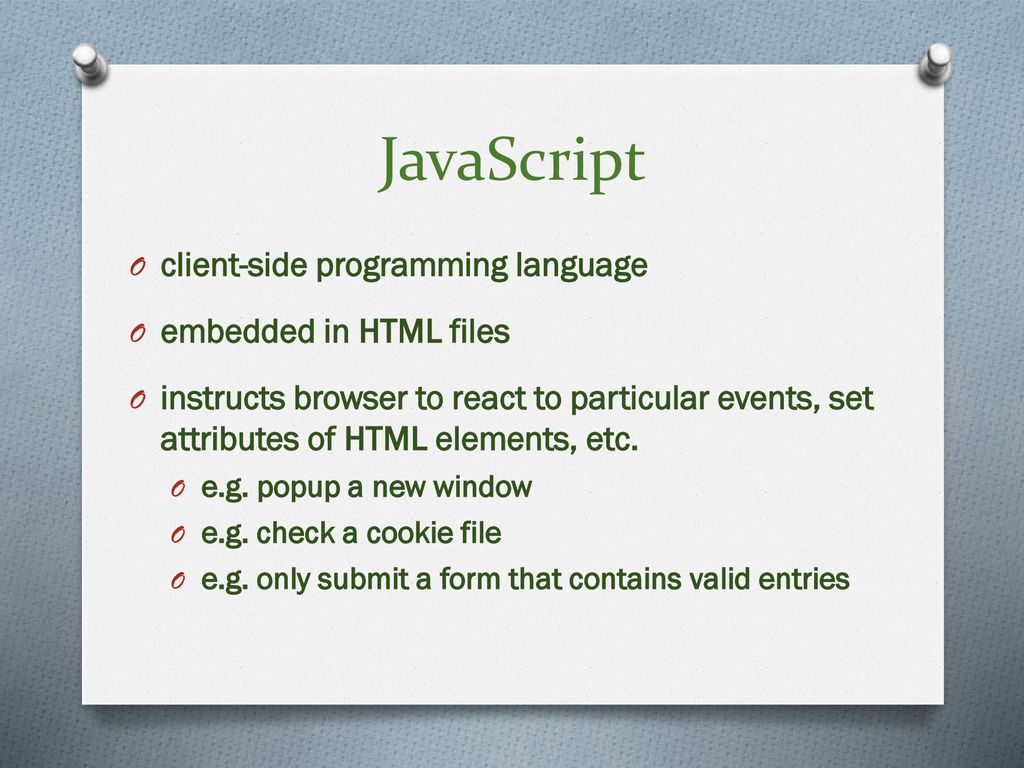 JavaScript

O client-side programming language

O embedded in HTML files

O instructs browser to react to particular events, set attributes of HTML elements, etc.

O e.g. popup a new window

O e.g. check a cookie file

O e.g. only submit a form that contains valid entries